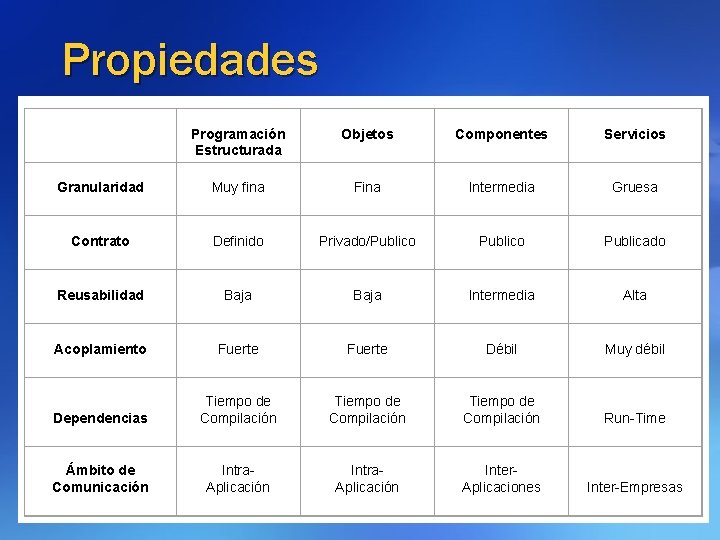 Propiedades

| | Programación Estructurada | Objetos | Componentes | Servicios |
|---|---|---|---|---|
| Granularidad | Muy fina | Fina | Intermedia | Gruesa |
| Contrato | Definido | Privado/Publico | Publico | Publicado |
| Reusabilidad | Baja | Baja | Intermedia | Alta |
| Acoplamiento | Fuerte | Fuerte | Débil | Muy débil |
| Dependencias | Tiempo de Compilación | Tiempo de Compilación | Tiempo de Compilación | Run-Time |
| Ámbito de Comunicación | Intra-Aplicación | Intra-Aplicación | Inter-Aplicaciones | Inter-Empresas |